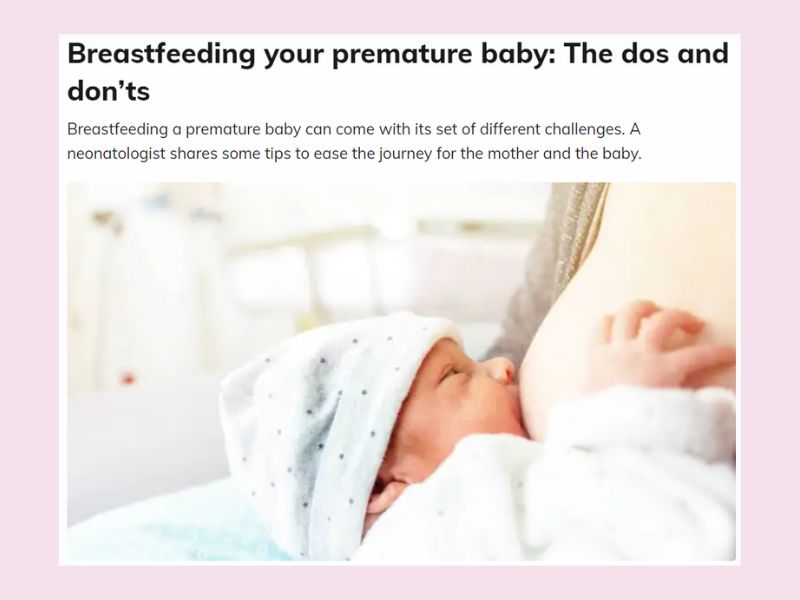 Breastfeeding your premature baby: The dos and don’ts

Breastfeeding a premature baby can come with its set of different challenges. A neonatologist shares some tips to ease the journey for the mother and the baby.